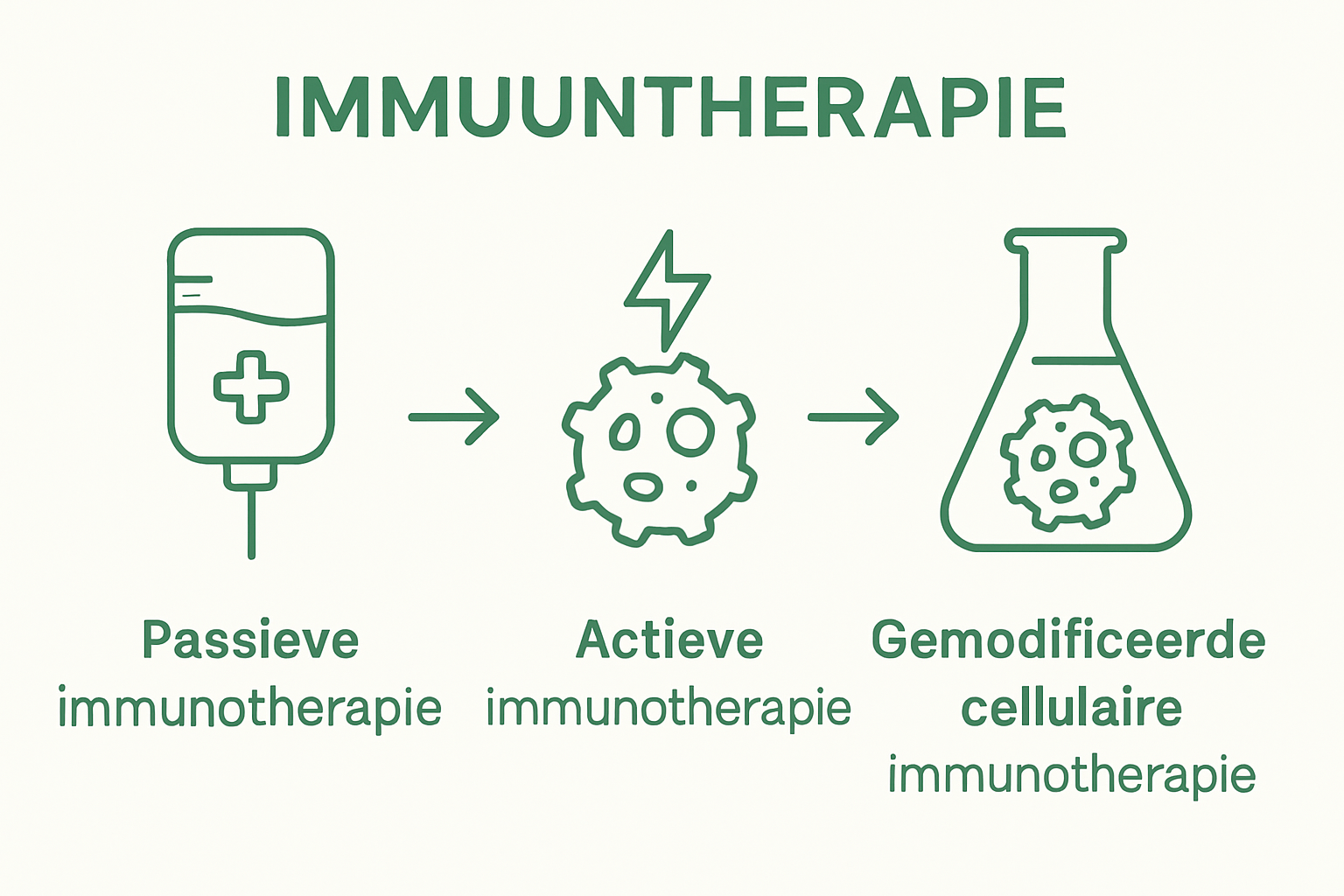 IMMUUNTHERAPIE

Passieve immunotherapie

Actieve immunotherapie

Gemodificeerde cellulaire immunotherapie